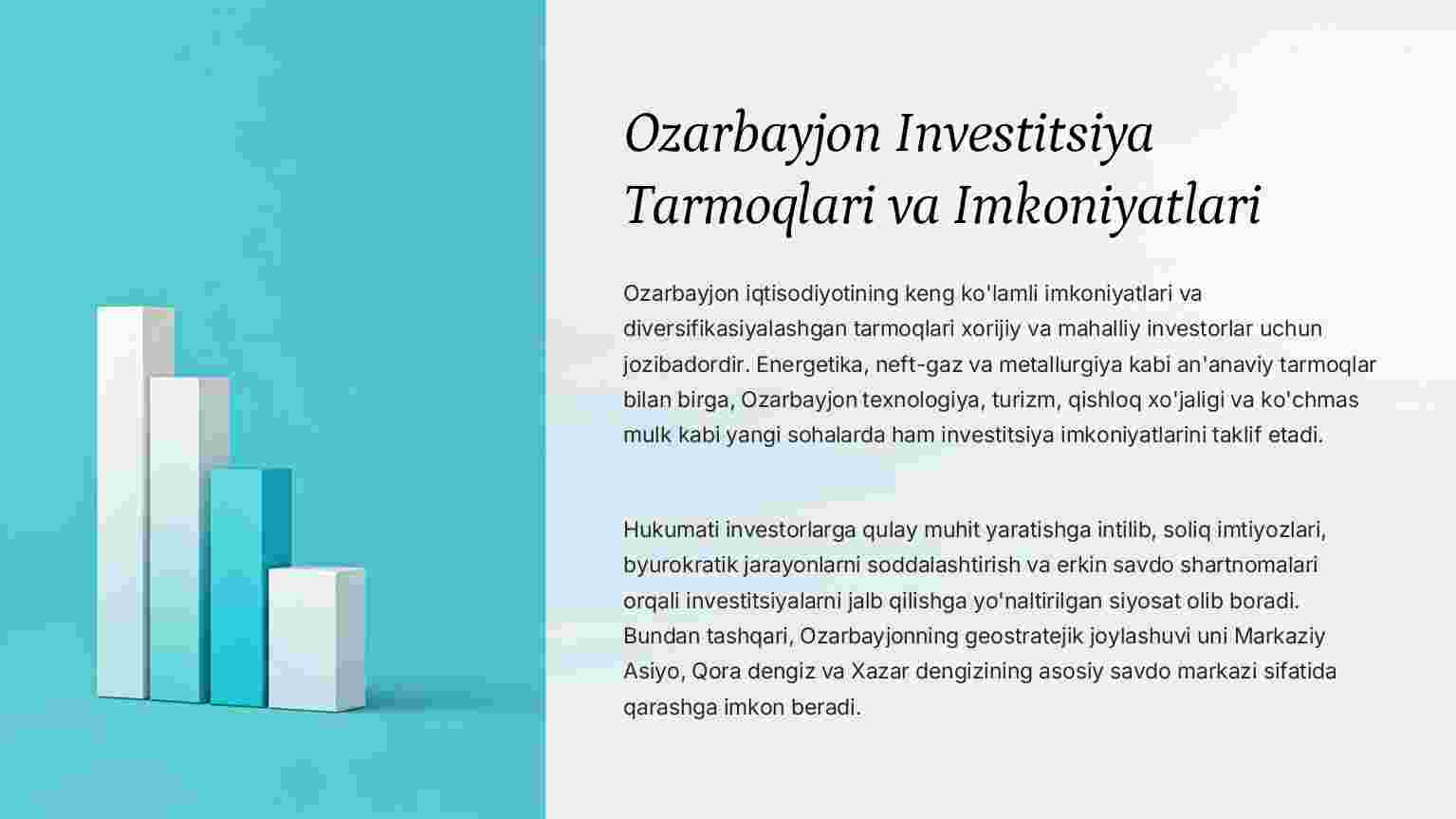 Ozarbayjon Investitsiya Tarmoqlari va Imkoniyatlari

Ozarbayjon iqtisodiyotining keng ko'lamli imkoniyatlari va diversifikasiyalashgan tarmoqlari xorijiy va mahalliy investorlar uchun jozibadordir. Energetika, neft-gaz va metallurgiya kabi an'anaviy tarmoqlar bilan birga, Ozarbayjon texnologiya, turizm, qishloq xo'jaligi va ko'chmas mulk kabi yangi sohalarda ham investitsiya imkoniyatlarini taklif etadi.

Hukumati investorlarga qulay muhit yaratishga intilib, soliq imtiyozlari, byurokratik jarayonlarni soddalashtirish va erkin savdo shartnomalari orqali investitsiyalarni jalb qilishga yo'naltirilgan siyosat olib boradi. Bundan tashqari, Ozarbayjonning geostratejik joylashuvi uni Markaziy Asiyo, Qora dengiz va Xazar dengizining asosiy savdo markazi sifatida qarashga imkon beradi.